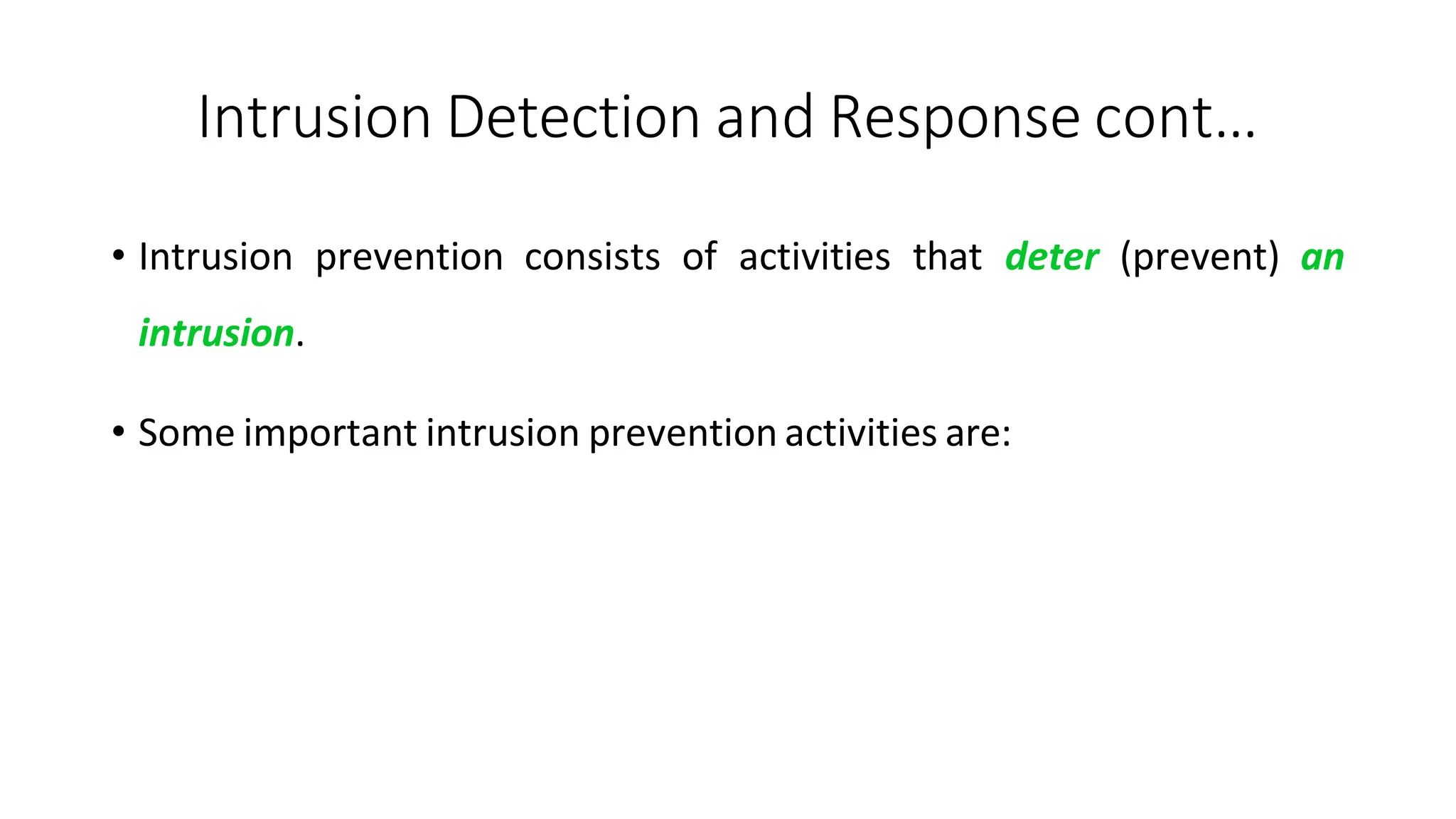 Intrusion Detection and Response cont…

• Intrusion prevention consists of activities that deter (prevent) an intrusion.

• Some important intrusion prevention activities are: